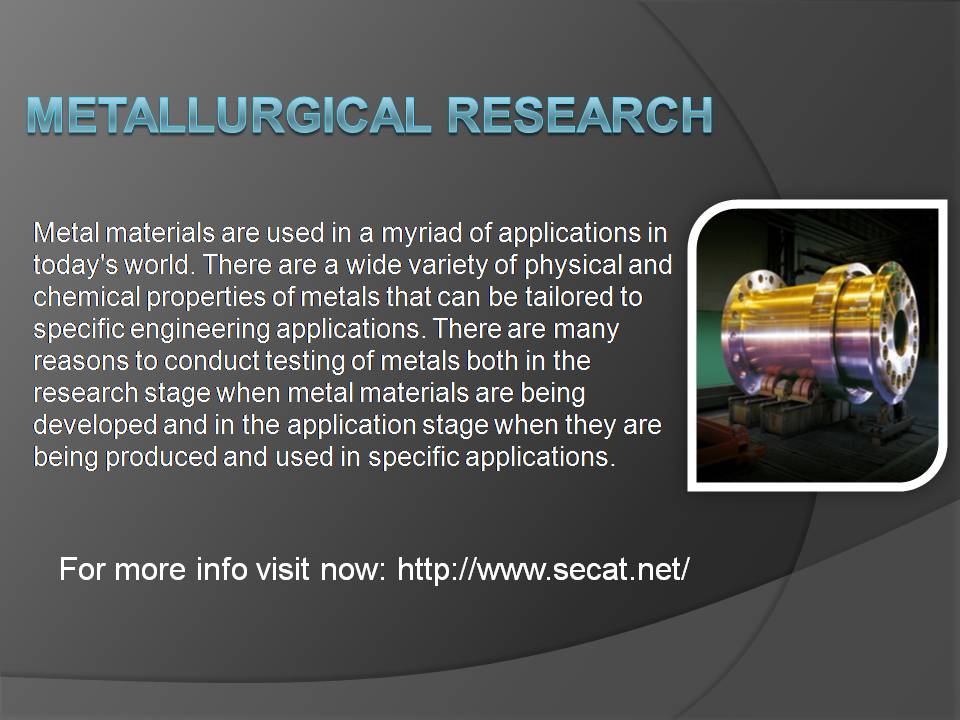 METALLURGICAL RESEARCH

Metal materials are used in a myriad of applications in today's world. There are a wide variety of physical and chemical properties of metals that can be tailored to specific engineering applications. There are many reasons to conduct testing of metals both in the research stage when metal materials are being developed and in the application stage when they are being produced and used in specific applications.

For more info visit now: http://www.secat.net/